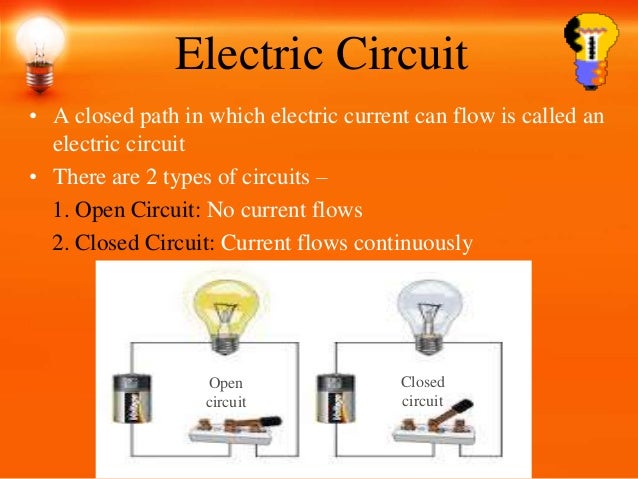 Electric Circuit

• A closed path in which electric current can flow is called an electric circuit

• There are 2 types of circuits –

1. Open Circuit: No current flows

2. Closed Circuit: Current flows continuously

Open circuit

Closed circuit